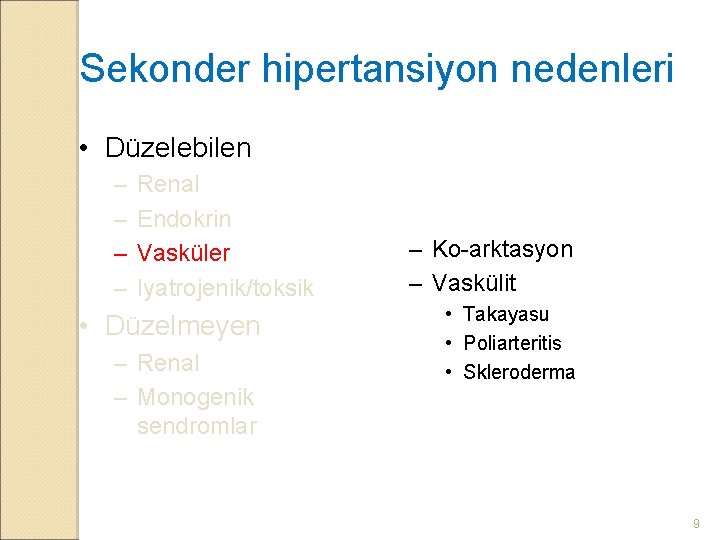 Sekonder hipertansiyon nedenleri

• Düzelebilen
  – Renal
  – Endokrin
  – Vasküler
  – Iyatrojenik/toksik
• Düzelmeyen
  – Renal
  – Monogenik sendromlar

– Ko-arktasyon
– Vaskülit
  • Takayasu
  • Poliarteritis
  • Skleroderma

9